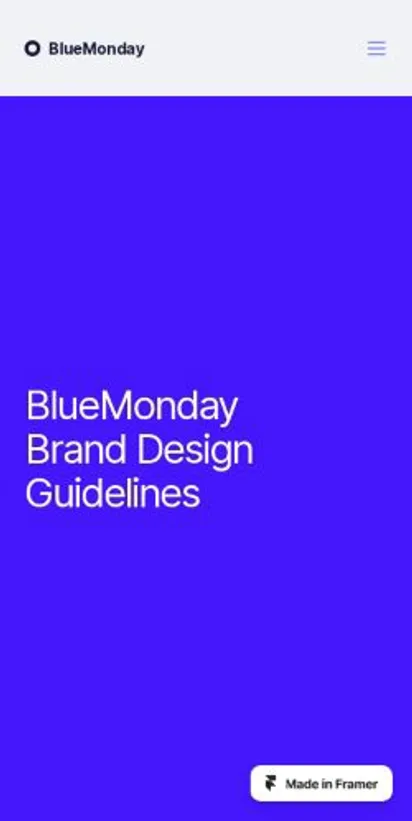 BlueMonday

BlueMonday Brand Design Guidelines

Made in Framer